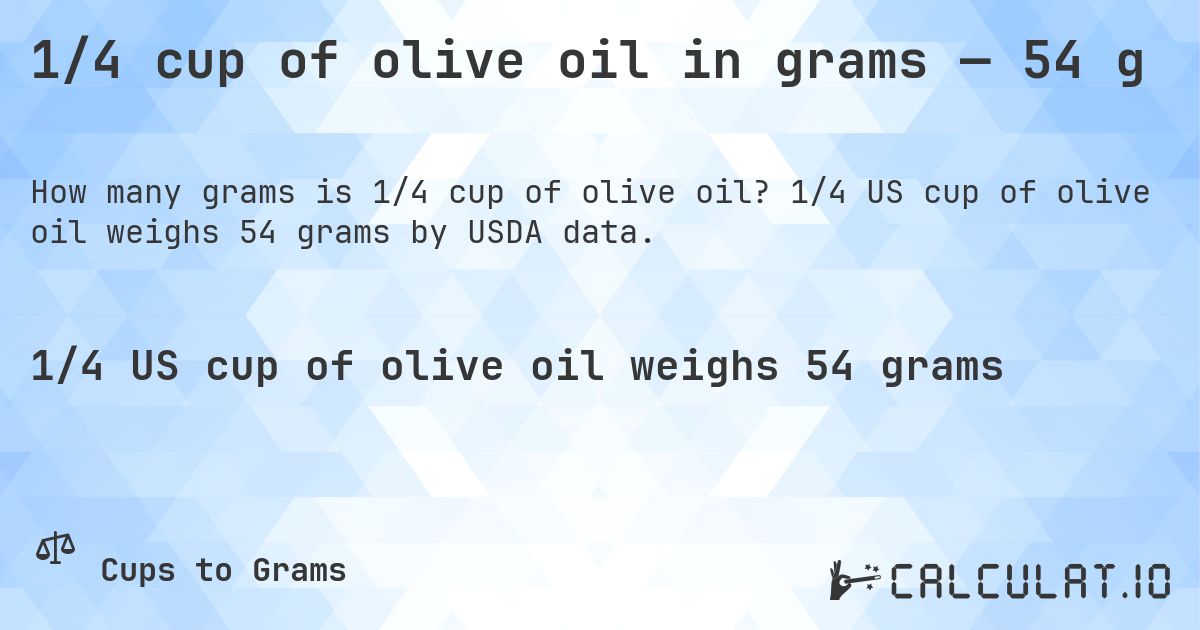 1/4 cup of olive oil in grams — 54 g

How many grams is 1/4 cup of olive oil? 1/4 US cup of olive oil weighs 54 grams by USDA data.

1/4 US cup of olive oil weighs 54 grams

Cups to Grams

CALCULAT.IO